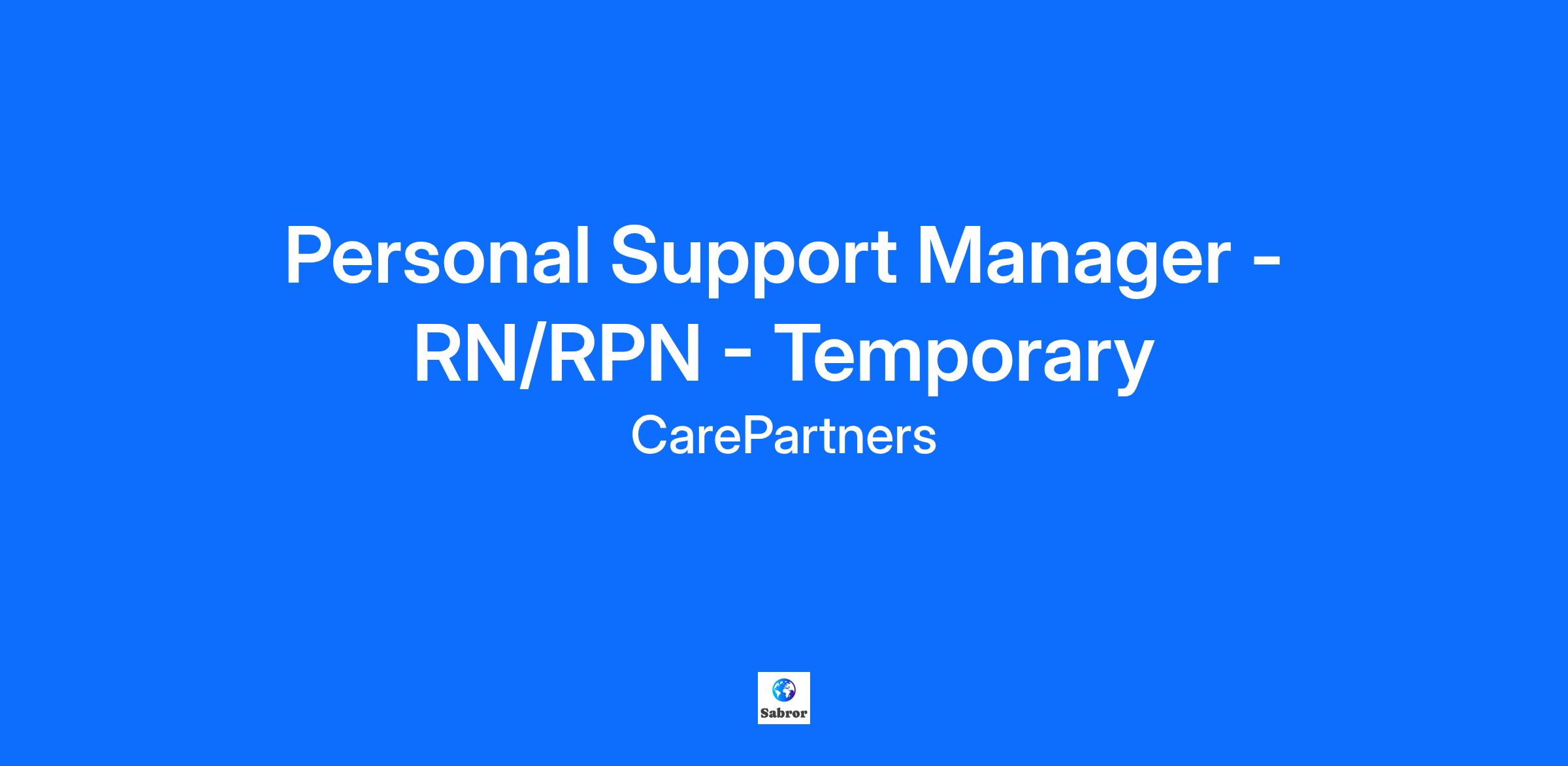 Personal Support Manager - RN/RPN - Temporary

CarePartners

Sabror